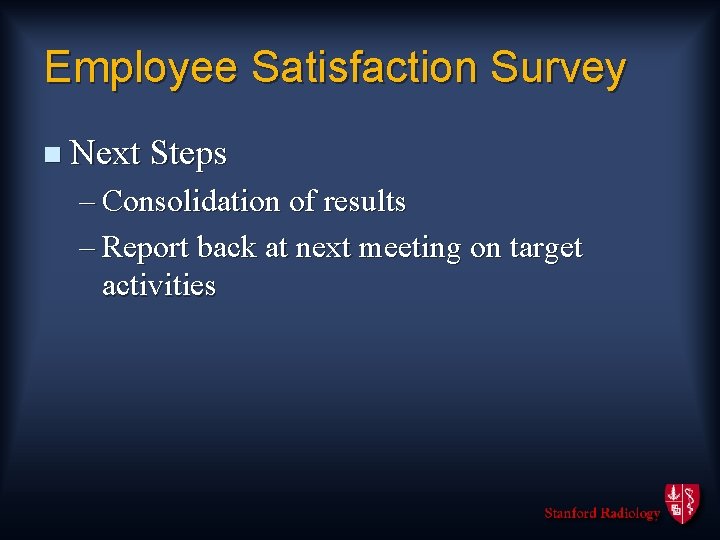 Employee Satisfaction Survey

■ Next Steps

– Consolidation of results

– Report back at next meeting on target activities

Stanford Radiology